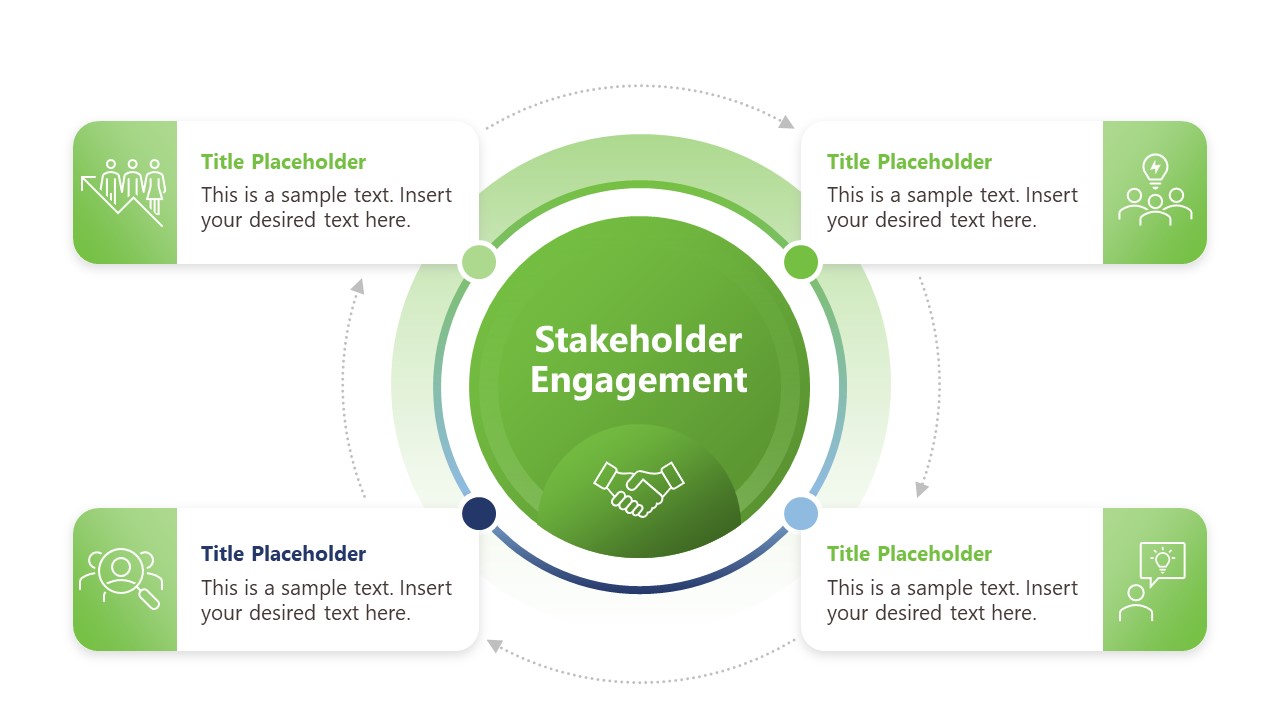 Title Placeholder
This is a sample text. Insert your desired text here.

Title Placeholder
This is a sample text. Insert your desired text here.

Stakeholder Engagement

Title Placeholder
This is a sample text. Insert your desired text here.

Title Placeholder
This is a sample text. Insert your desired text here.